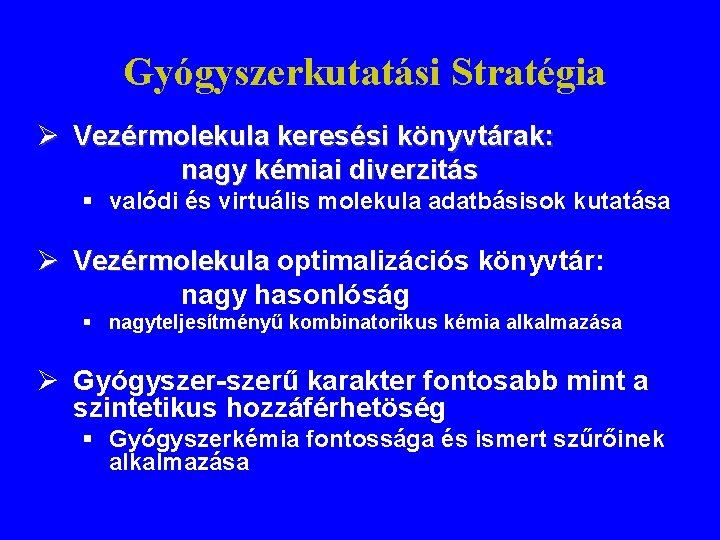 Gyógyszerkutatási Stratégia

➢ Vezérmolekula keresési könyvtárak: nagy kémiai diverzitás

▪ valódi és virtuális molekula adatbásisok kutatása

➢ Vezérmolekula optimalizációs könyvtár: nagy hasonlóság

▪ nagyteljesítményű kombinatorikus kémia alkalmazása

➢ Gyógyszer-szerű karakter fontosabb mint a szintetikus hozzáférhetöség

▪ Gyógyszerkémia fontossága és ismert szűrőinek alkalmazása